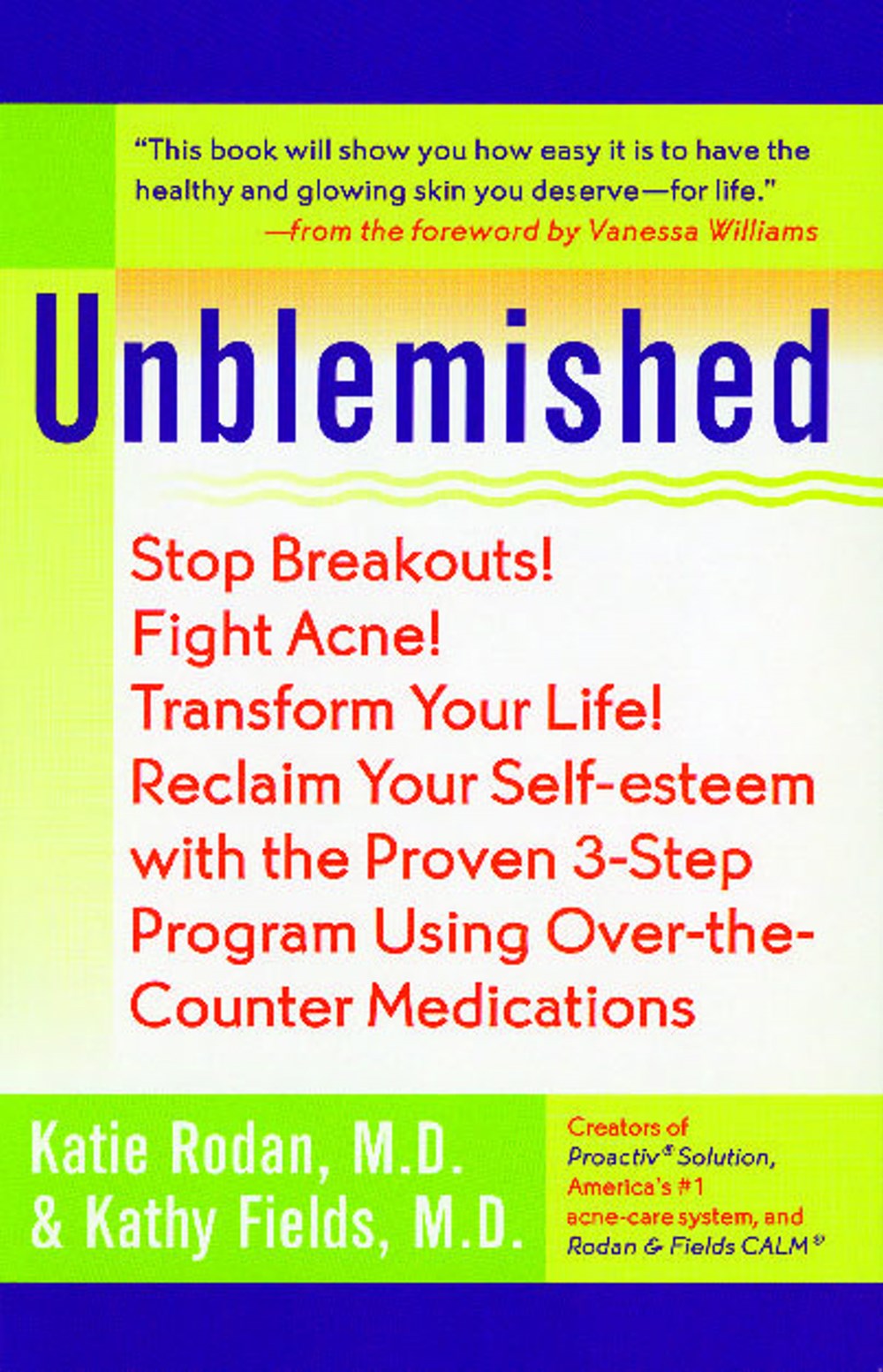 "This book will show you how easy it is to have the healthy and glowing skin you deserve—for life."
—from the foreword by Vanessa Williams

Unblemished

Stop Breakouts!
Fight Acne!
Transform Your Life!
Reclaim Your Self-esteem with the Proven 3-Step Program Using Over-the-Counter Medications

Katie Rodan, M.D.
& Kathy Fields, M.D.

Creators of Proactiv® Solution, America's #1 acne-care system, and Rodan & Fields CALM®